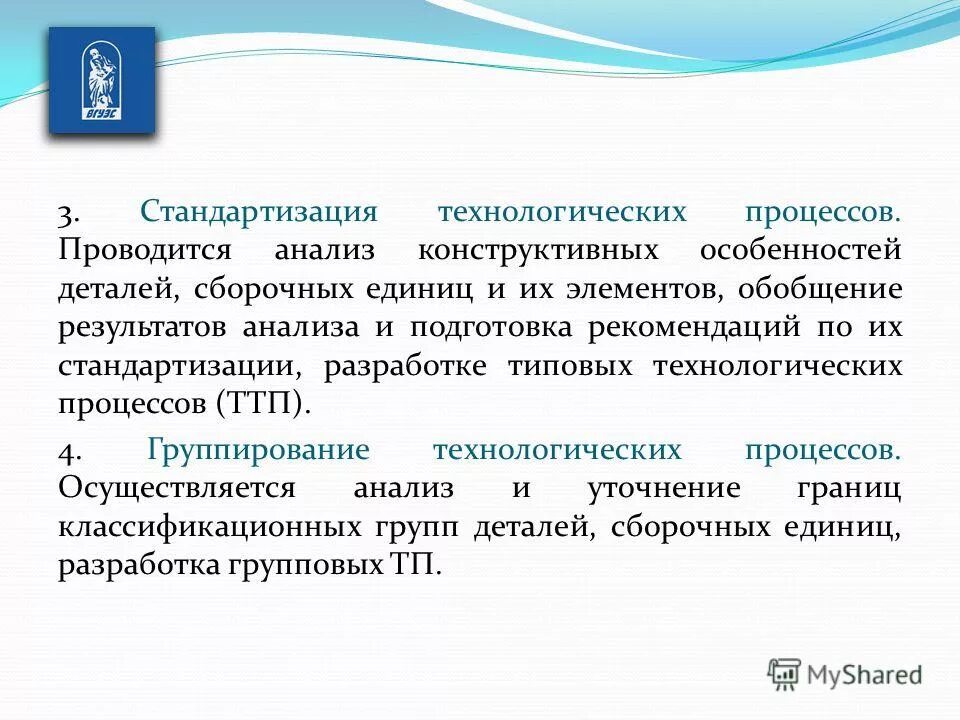 ВГУЭС

3. Стандартизация технологических процессов. Проводится анализ конструктивных особенностей деталей, сборочных единиц и их элементов, обобщение результатов анализа и подготовка рекомендаций по их стандартизации, разработке типовых технологических процессов (ТТП).

4. Группирование технологических процессов. Осуществляется анализ и уточнение границ классификационных групп деталей, сборочных единиц, разработка групповых ТП.

MyShared